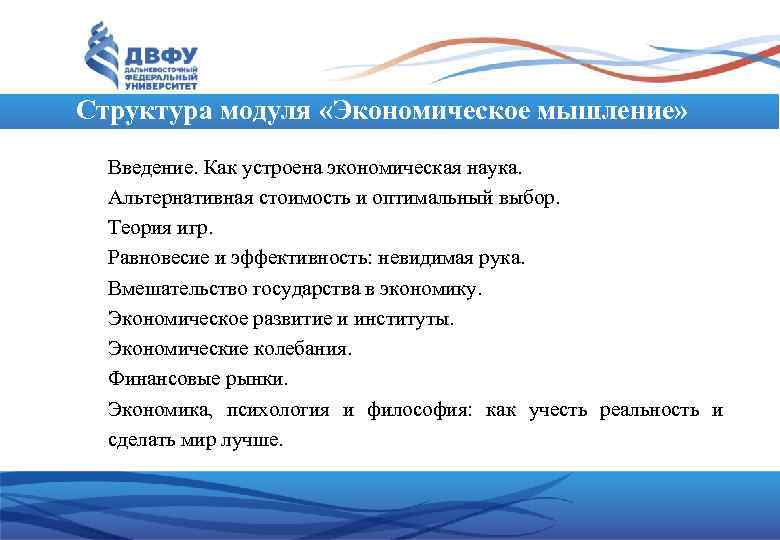 ДВФУ
ДАЛЬНЕВОСТОЧНЫЙ ФЕДЕРАЛЬНЫЙ УНИВЕРСИТЕТ

Структура модуля «Экономическое мышление»

Введение. Как устроена экономическая наука.
Альтернативная стоимость и оптимальный выбор.
Теория игр.
Равновесие и эффективность: невидимая рука.
Вмешательство государства в экономику.
Экономическое развитие и институты.
Экономические колебания.
Финансовые рынки.
Экономика, психология и философия: как учесть реальность и сделать мир лучше.